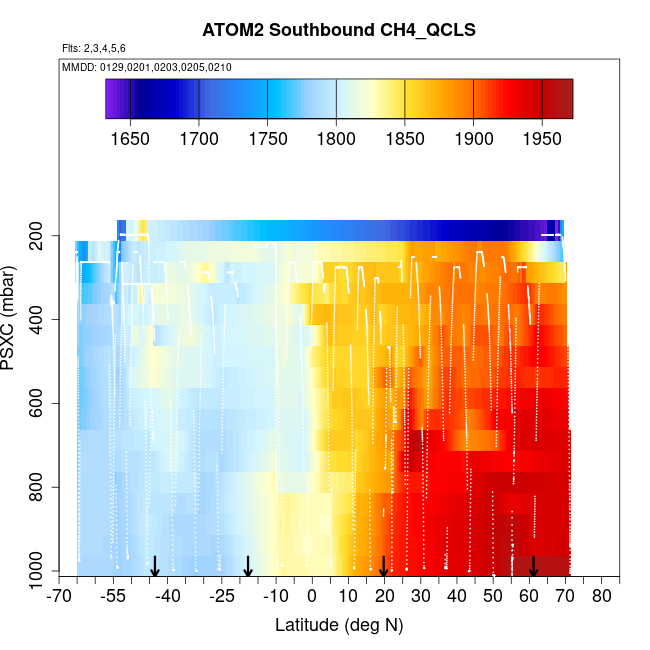 ATOM2 Southbound CH4_QCLS

Flts: 2,3,4,5,6

MMDD: 0129,0201,0203,0205,0210

1650 1700 1750 1800 1850 1900 1950

PSXC (mbar)

200
400
600
800
1000

-70 -55 -40 -25 -10 0 10 20 30 40 50 60 70 80

Latitude (deg N)